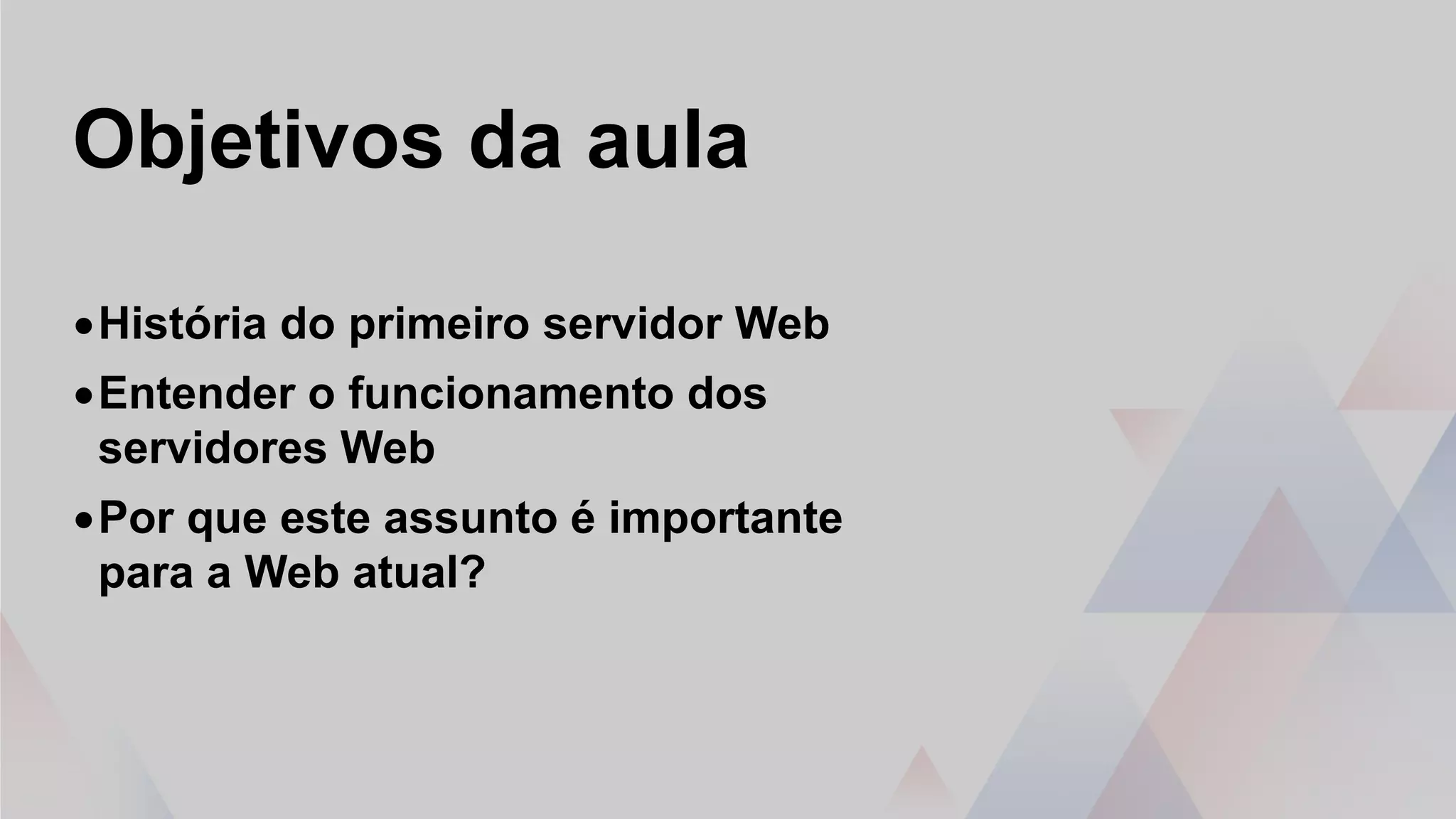 Objetivos da aula

• História do primeiro servidor Web
• Entender o funcionamento dos servidores Web
• Por que este assunto é importante para a Web atual?